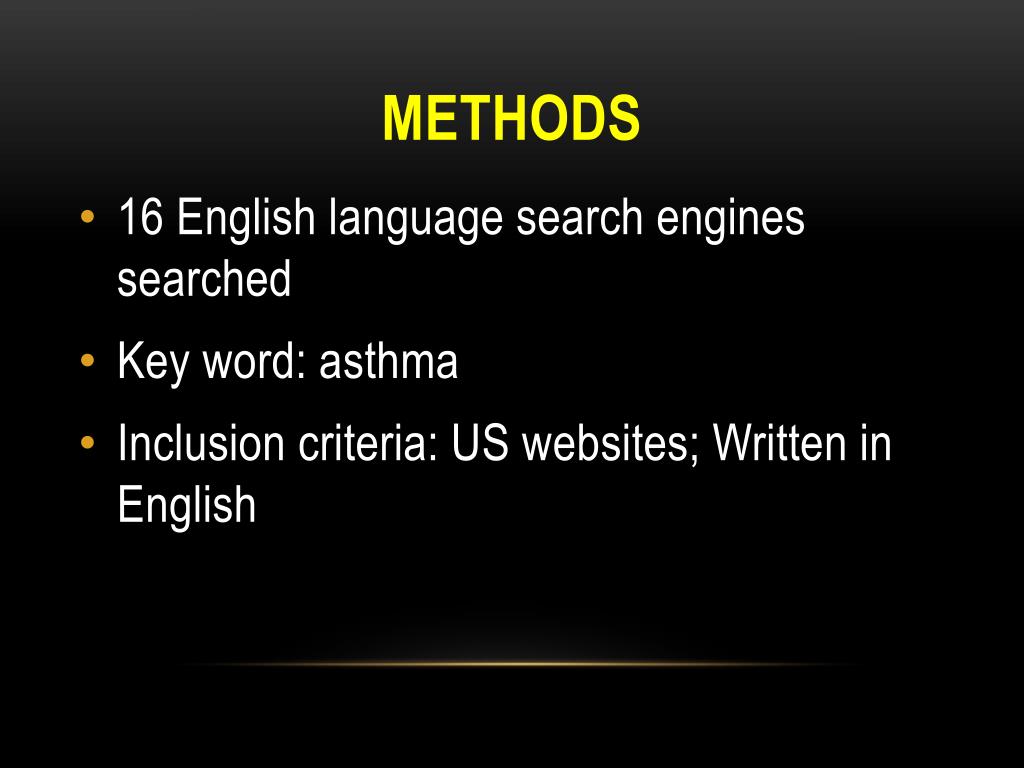 METHODS

• 16 English language search engines searched
• Key word: asthma
• Inclusion criteria: US websites; Written in English